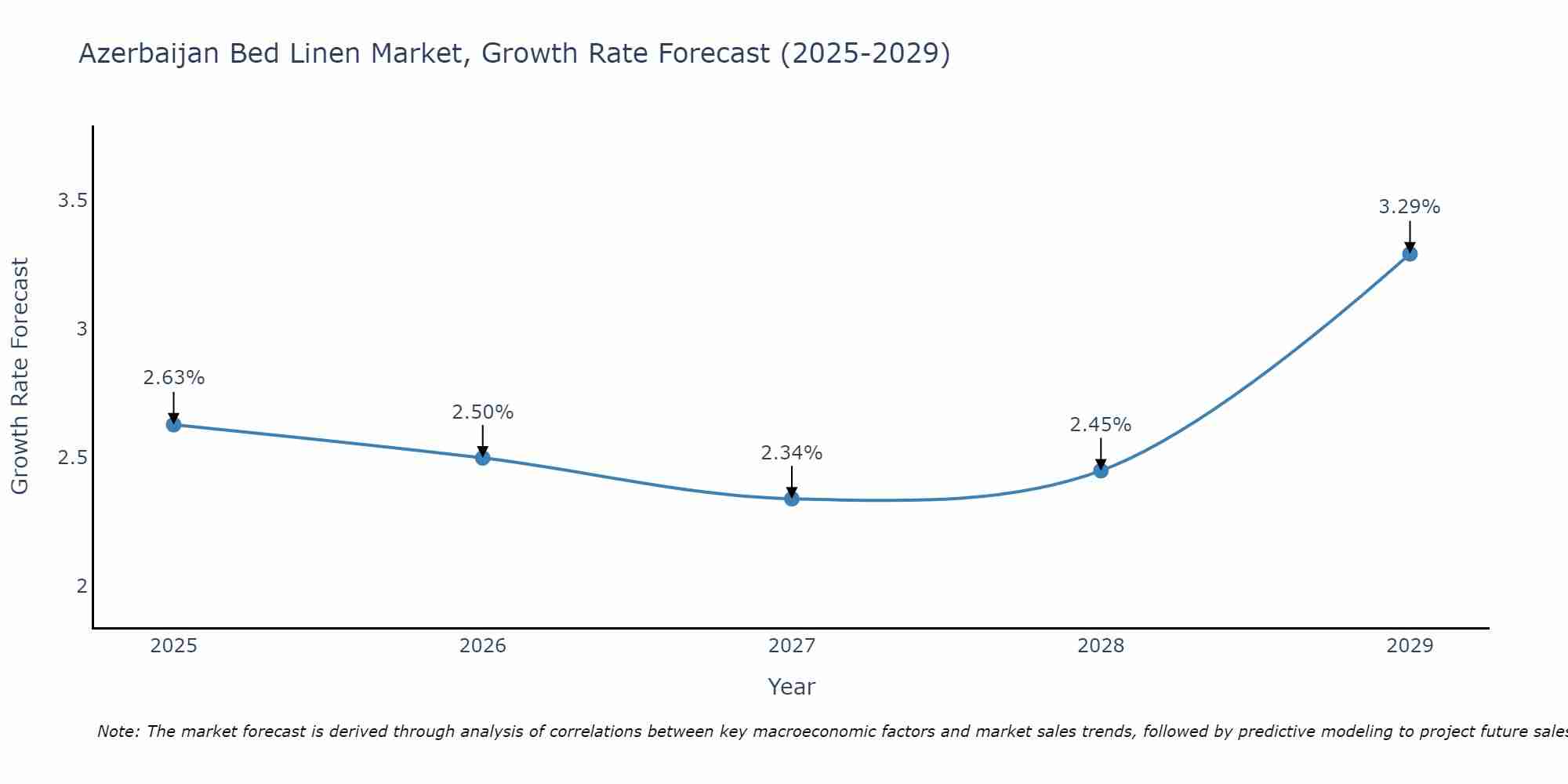 Azerbaijan Bed Linen Market, Growth Rate Forecast (2025-2029)

Growth Rate Forecast

3.5

3

2.5

2

2.63%

2.50%

2.34%

2.45%

3.29%

2025

2026

2027

2028

2029

Year

Note: The market forecast is derived through analysis of correlations between key macroeconomic factors and market sales trends, followed by predictive modeling to project future sales